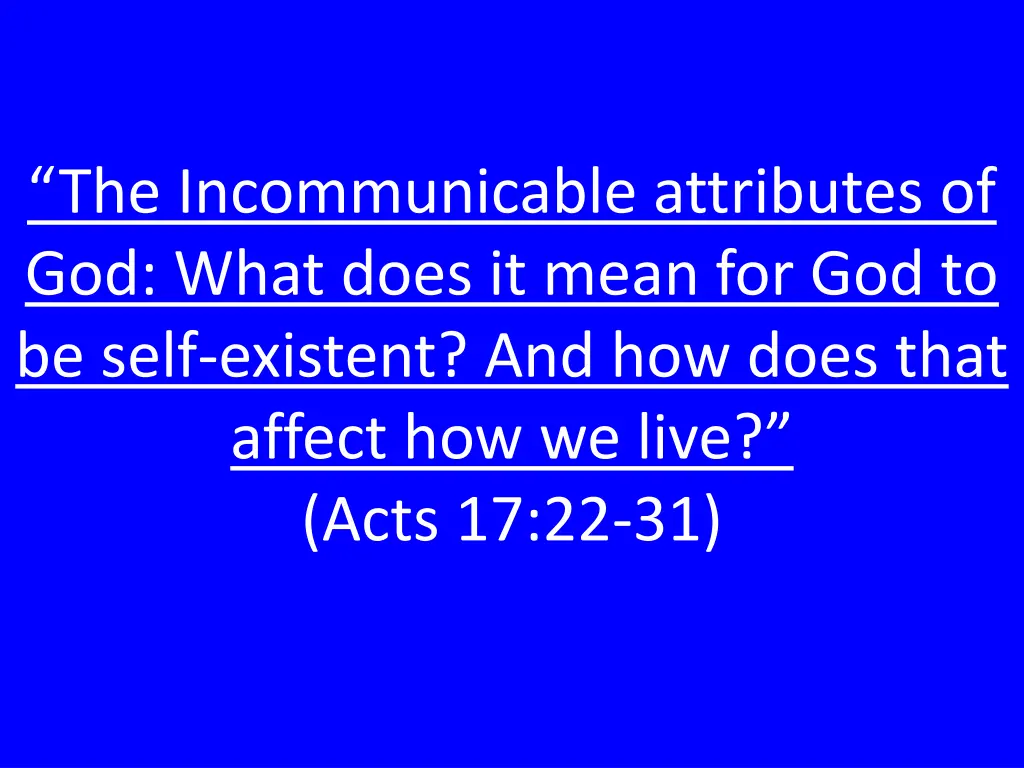 “The Incommunicable attributes of God: What does it mean for God to be self-existent? And how does that affect how we live?”
(Acts 17:22-31)